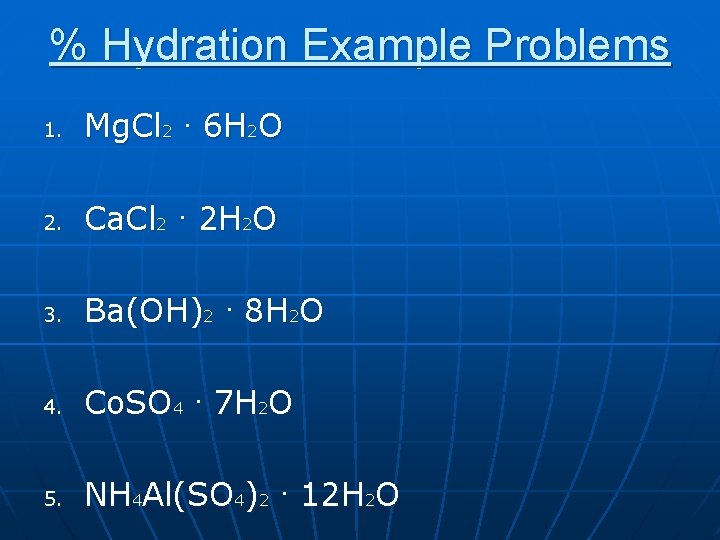 % Hydration Example Problems

1. $MgCl_2 \cdot 6H_2O$

2. $CaCl_2 \cdot 2H_2O$

3. $Ba(OH)_2 \cdot 8H_2O$

4. $CoSO_4 \cdot 7H_2O$

5. $NH_4Al(SO_4)_2 \cdot 12H_2O$